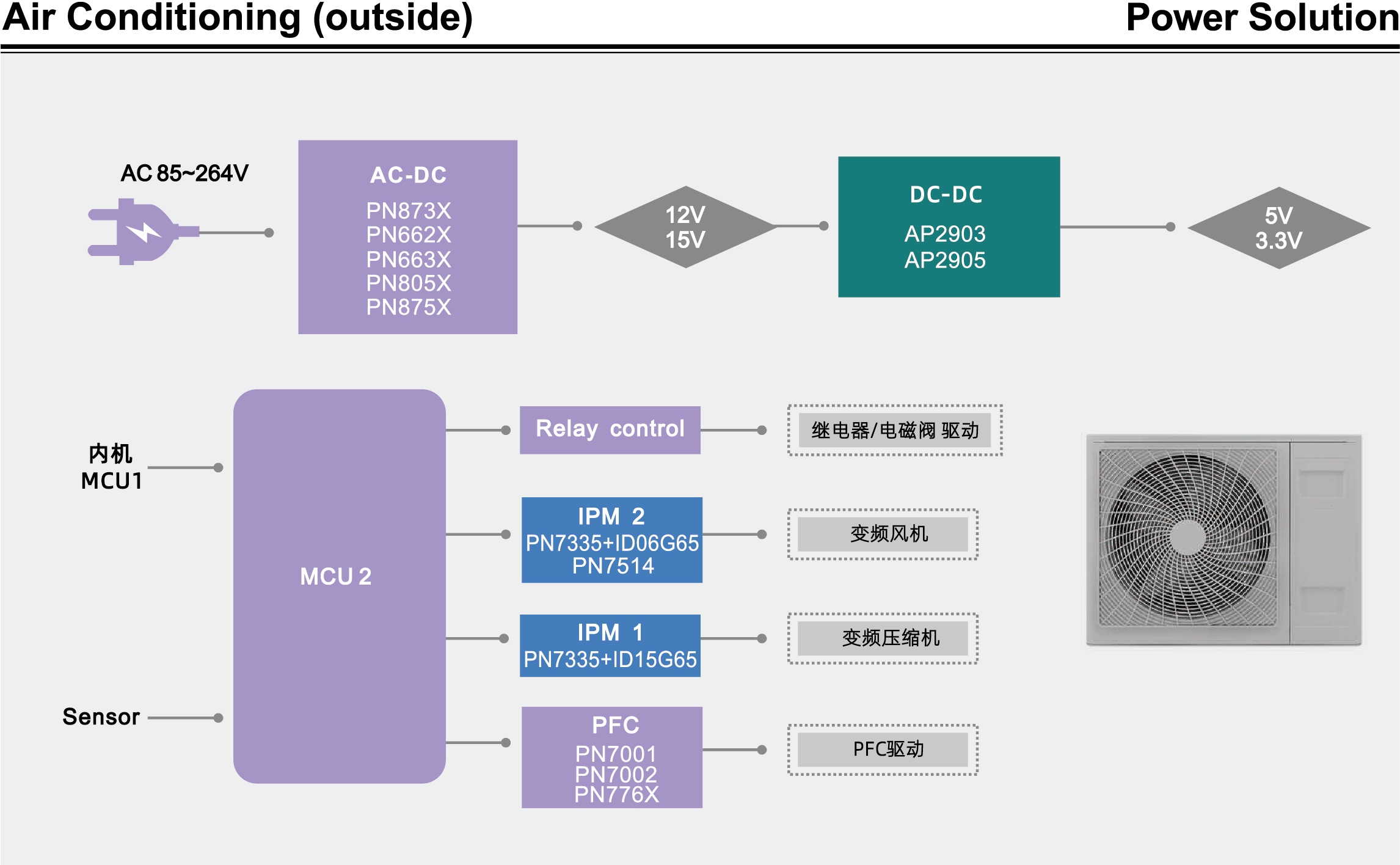 Air Conditioning (outside)

Power Solution

AC 85~264V

AC-DC
PN873X
PN662X
PN663X
PN805X
PN875X

12V
15V

DC-DC
AP2903
AP2905

5V
3.3V

内机
MCU1

Sensor

MCU 2

Relay control

继电器/电磁阀 驱动

IPM 2
PN7335+ID06G65
PN7514

变频风机

IPM 1
PN7335+ID15G65

变频压缩机

PFC
PN7001
PN7002
PN776X

PFC驱动